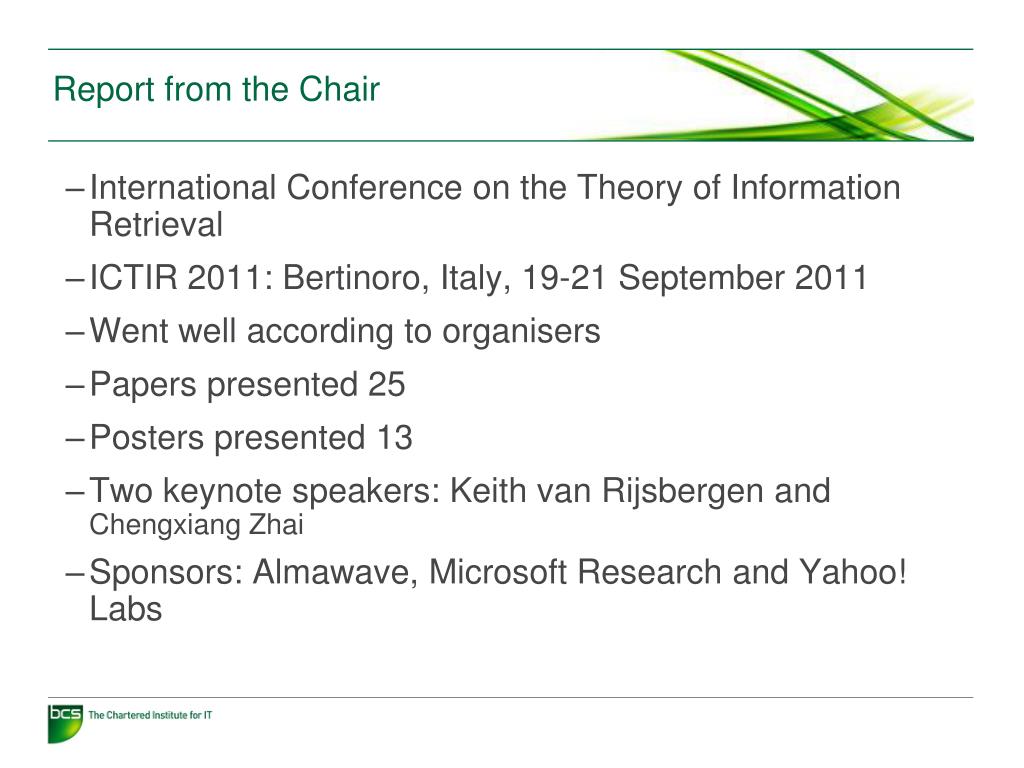 Report from the Chair

– International Conference on the Theory of Information Retrieval

– ICTIR 2011: Bertinoro, Italy, 19-21 September 2011

– Went well according to organisers

– Papers presented 25

– Posters presented 13

– Two keynote speakers: Keith van Rijsbergen and Chengxiang Zhai

– Sponsors: Almawave, Microsoft Research and Yahoo! Labs

bcs The Chartered Institute for IT